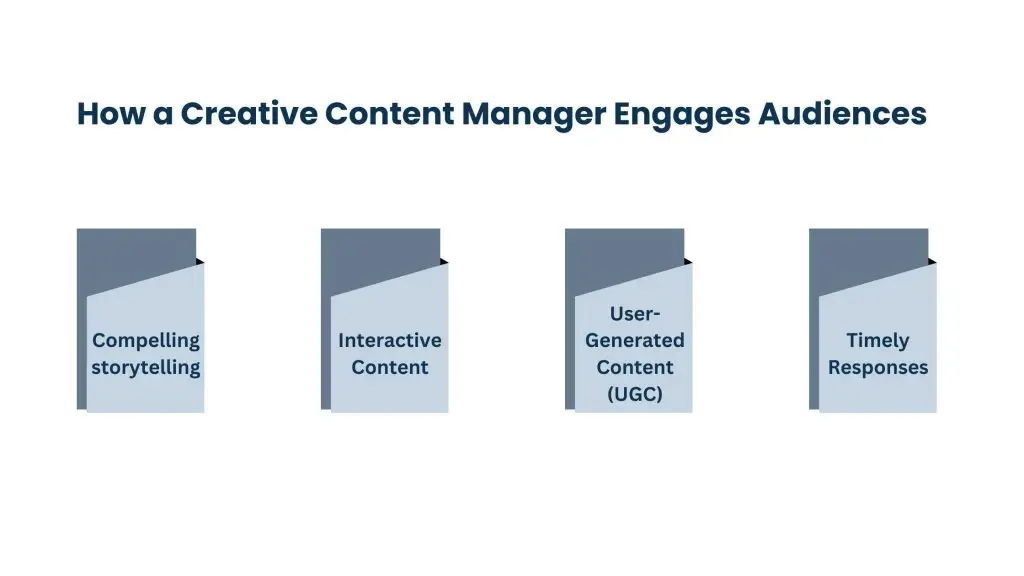 How a Creative Content Manager Engages Audiences

Compelling storytelling

Interactive Content

User-Generated Content (UGC)

Timely Responses